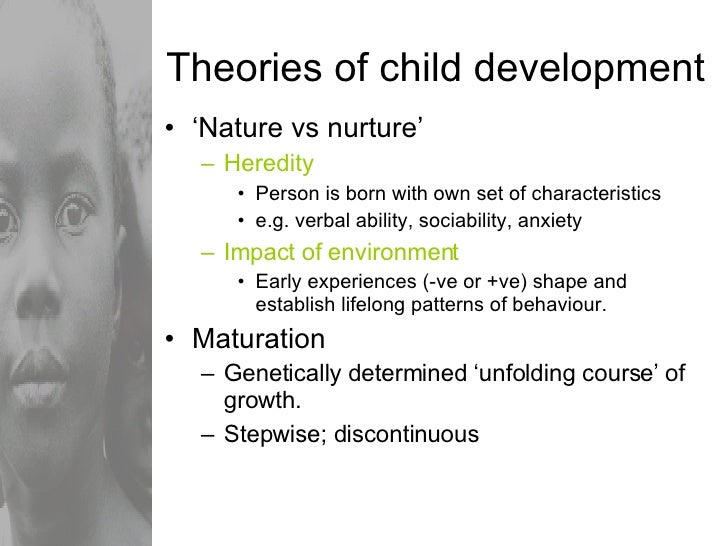 Theories of child development

• ‘Nature vs nurture’

– Heredity

• Person is born with own set of characteristics

• e.g. verbal ability, sociability, anxiety

– Impact of environment

• Early experiences (-ve or +ve) shape and establish lifelong patterns of behaviour.

• Maturation

– Genetically determined ‘unfolding course’ of growth.

– Stepwise; discontinuous